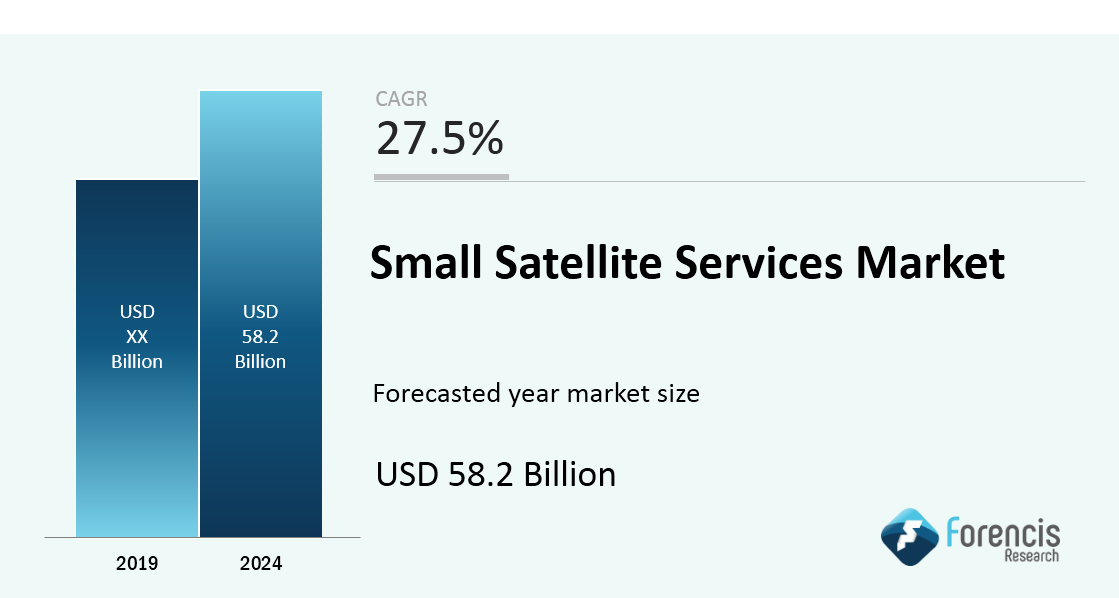 USD
XX
Billion

USD
58.2
Billion

2019

2024

CAGR
27.5%

Small Satellite Services Market

Forecasted year market size

USD 58.2 Billion

Forencis
Research